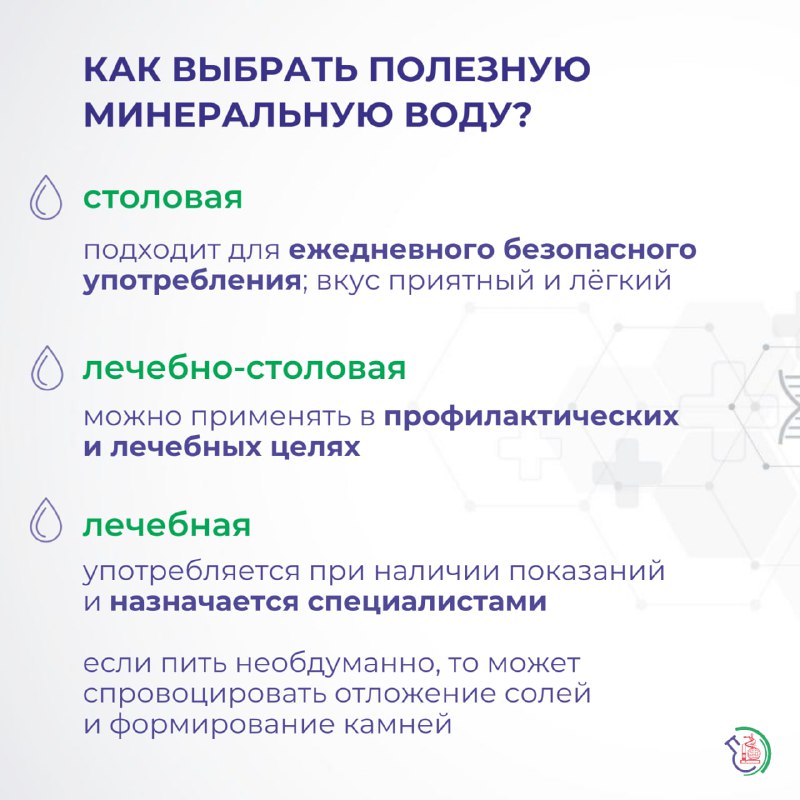 КАК ВЫБРАТЬ ПОЛЕЗНУЮ МИНЕРАЛЬНУЮ ВОДУ?

столовая

подходит для ежедневного безопасного употребления; вкус приятный и лёгкий

лечебно-столовая

можно применять в профилактических и лечебных целях

лечебная

употребляется при наличии показаний и назначается специалистами

если пить необдуманно, то может спровоцировать отложение солей и формирование камней